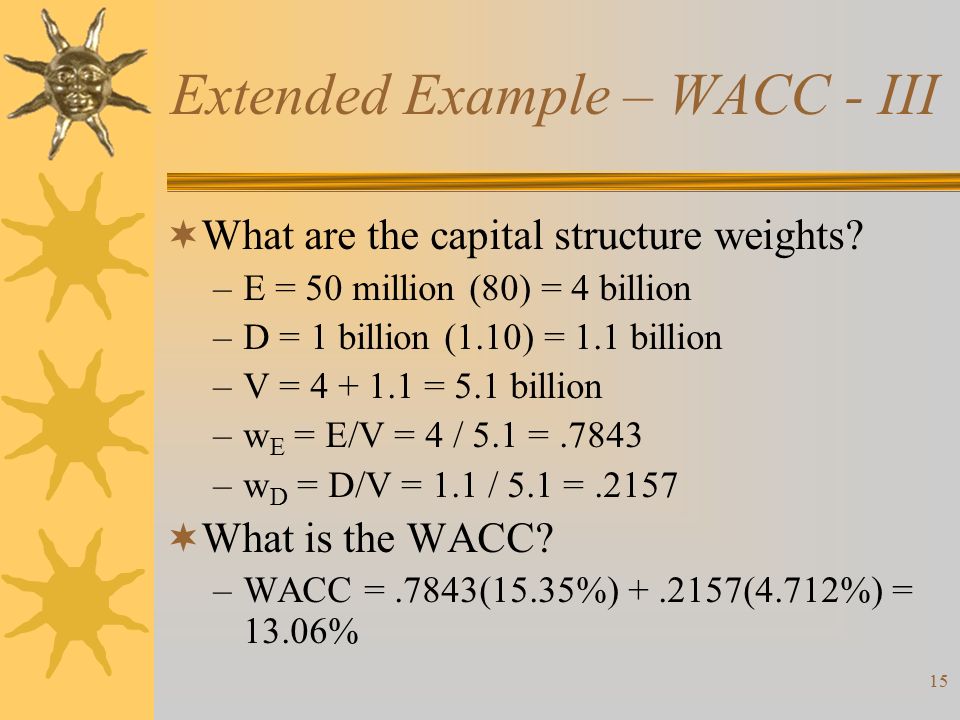 Extended Example – WACC - III

What are the capital structure weights?
– E = 50 million (80) = 4 billion
– D = 1 billion (1.10) = 1.1 billion
– V = 4 + 1.1 = 5.1 billion
– $w_E$ = E/V = 4 / 5.1 = .7843
– $w_D$ = D/V = 1.1 / 5.1 = .2157

What is the WACC?
– WACC = .7843(15.35%) + .2157(4.712%) = 13.06%

15